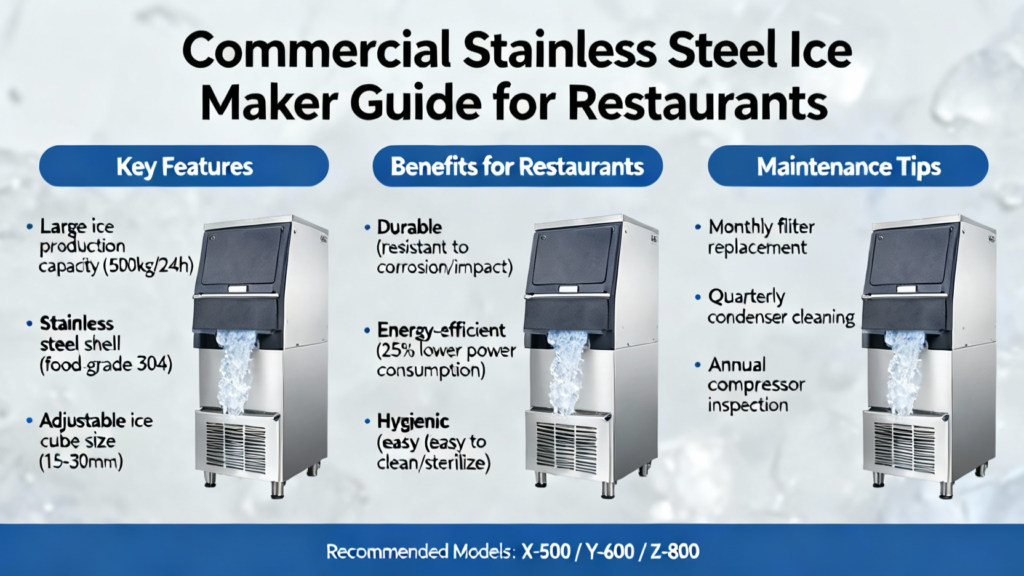 Commercial Stainless Steel Ice Maker Guide for Restaurants

Key Features

• Large ice production capacity (500kg/24h)

• Stainless steel shell (food grade 304)

• Adjustable ice cube size (15-30mm)

Benefits for Restaurants

• Durable (resistant to corrosion/impact)

• Energy-efficient (25% lower power consumption)

• Hygienic (easy (easy to clean/sterilize)

Maintenance Tips

• Monthly filter replacement

• Quarterly condenser cleaning

• Annual compressor inspection

Recommended Models: X-500 / Y-600 / Z-800